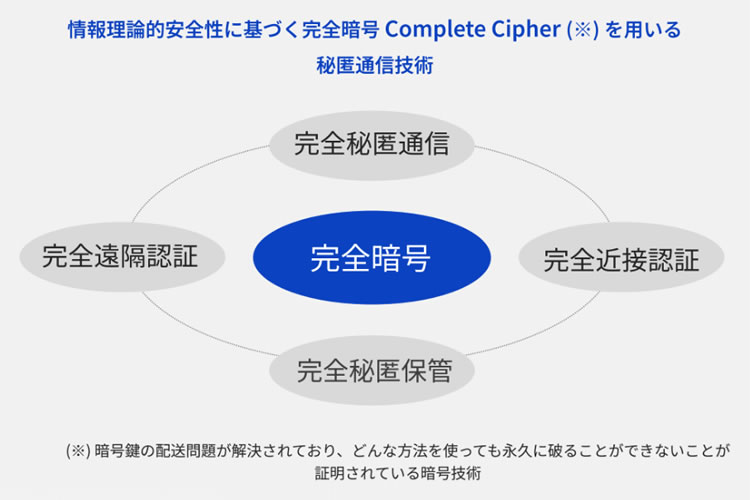 情報理論的安全性に基づく完全暗号 Complete Cipher (※) を用いる
秘匿通信技術

完全秘匿通信

完全遠隔認証

完全暗号

完全近接認証

完全秘匿保管

(※) 暗号鍵の配送問題が解決されており、どんな方法を使っても永久に破ることができないことが証明されている暗号技術